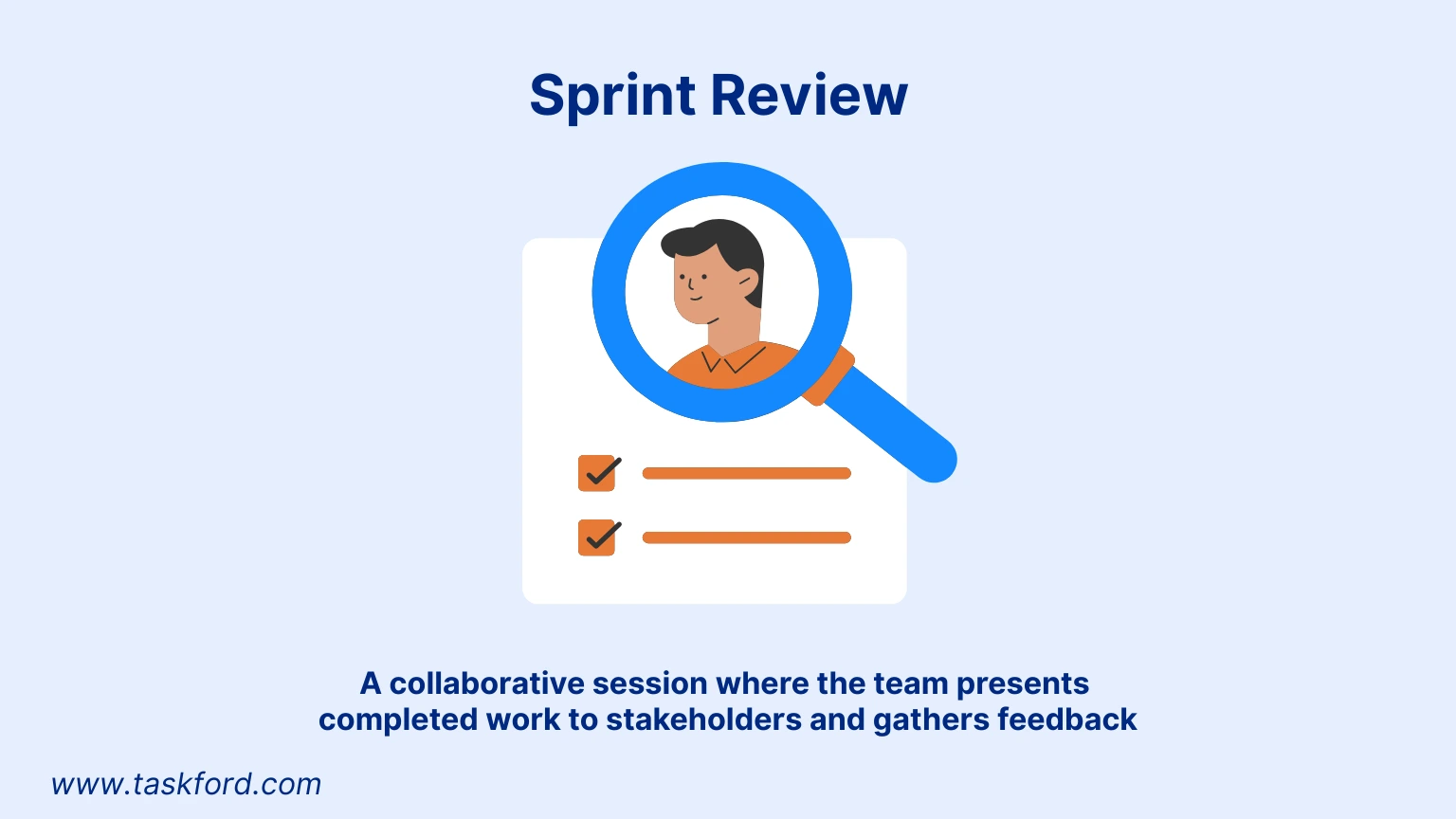 Sprint Review

A collaborative session where the team presents completed work to stakeholders and gathers feedback

www.taskford.com